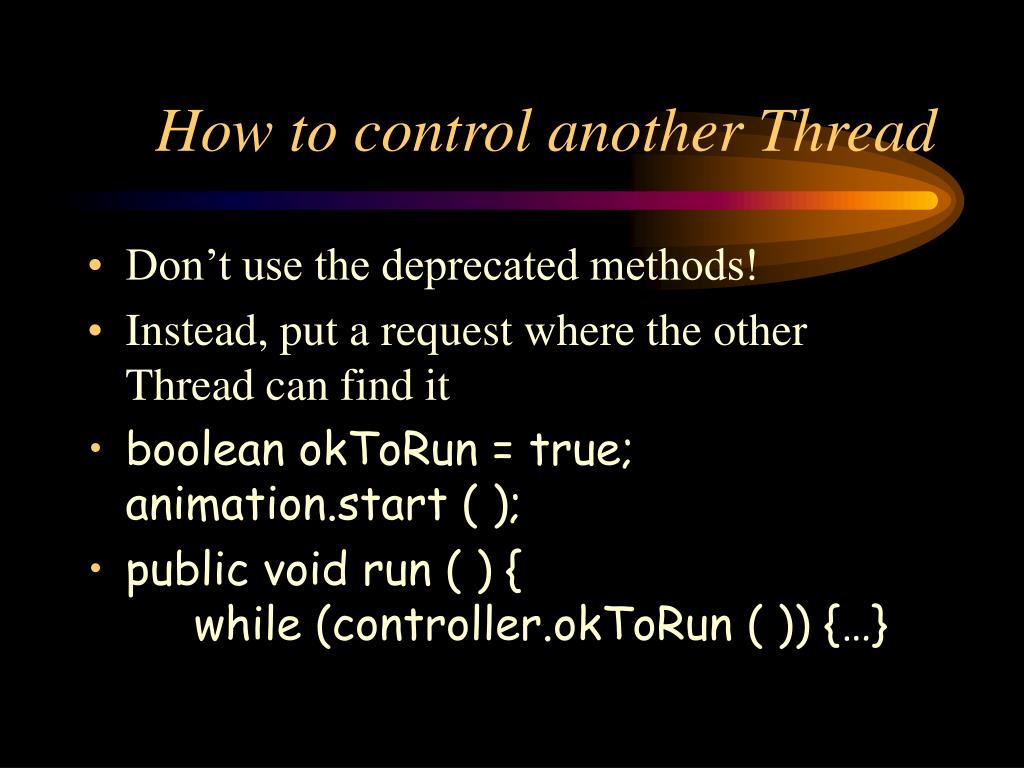 How to control another Thread

• Don’t use the deprecated methods!
• Instead, put a request where the other Thread can find it
• boolean okToRun = true;
animation.start ( );
• public void run ( ) {
while (controller.okToRun ( )) {…}